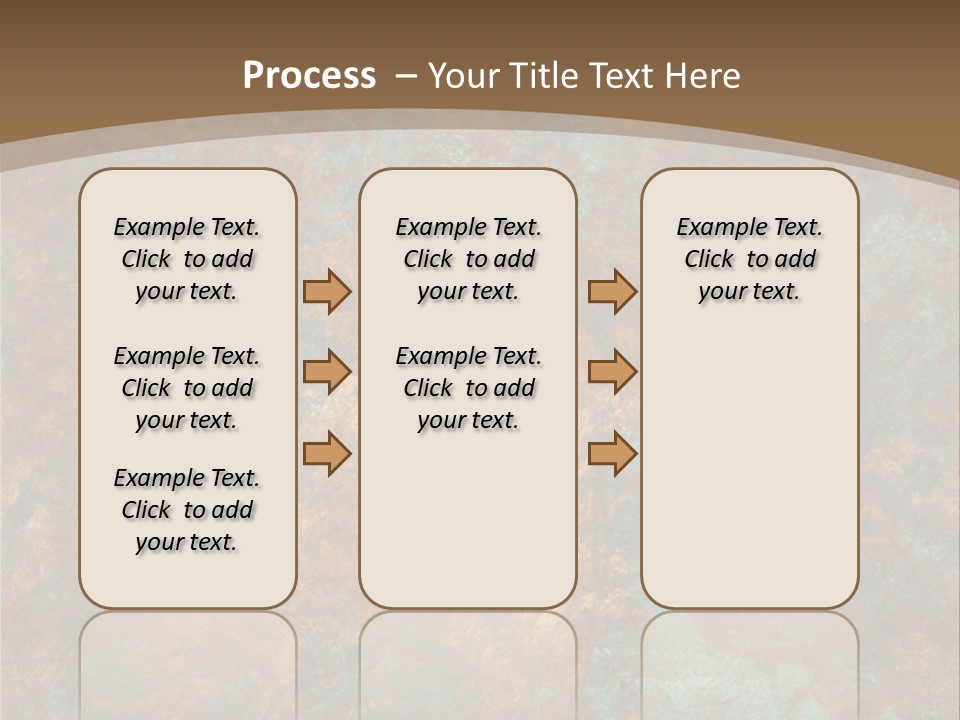 Process – Your Title Text Here

Example Text. Click to add your text.

Example Text. Click to add your text.

Example Text. Click to add your text.

Example Text. Click to add your text.

Example Text. Click to add your text.

Example Text. Click to add your text.